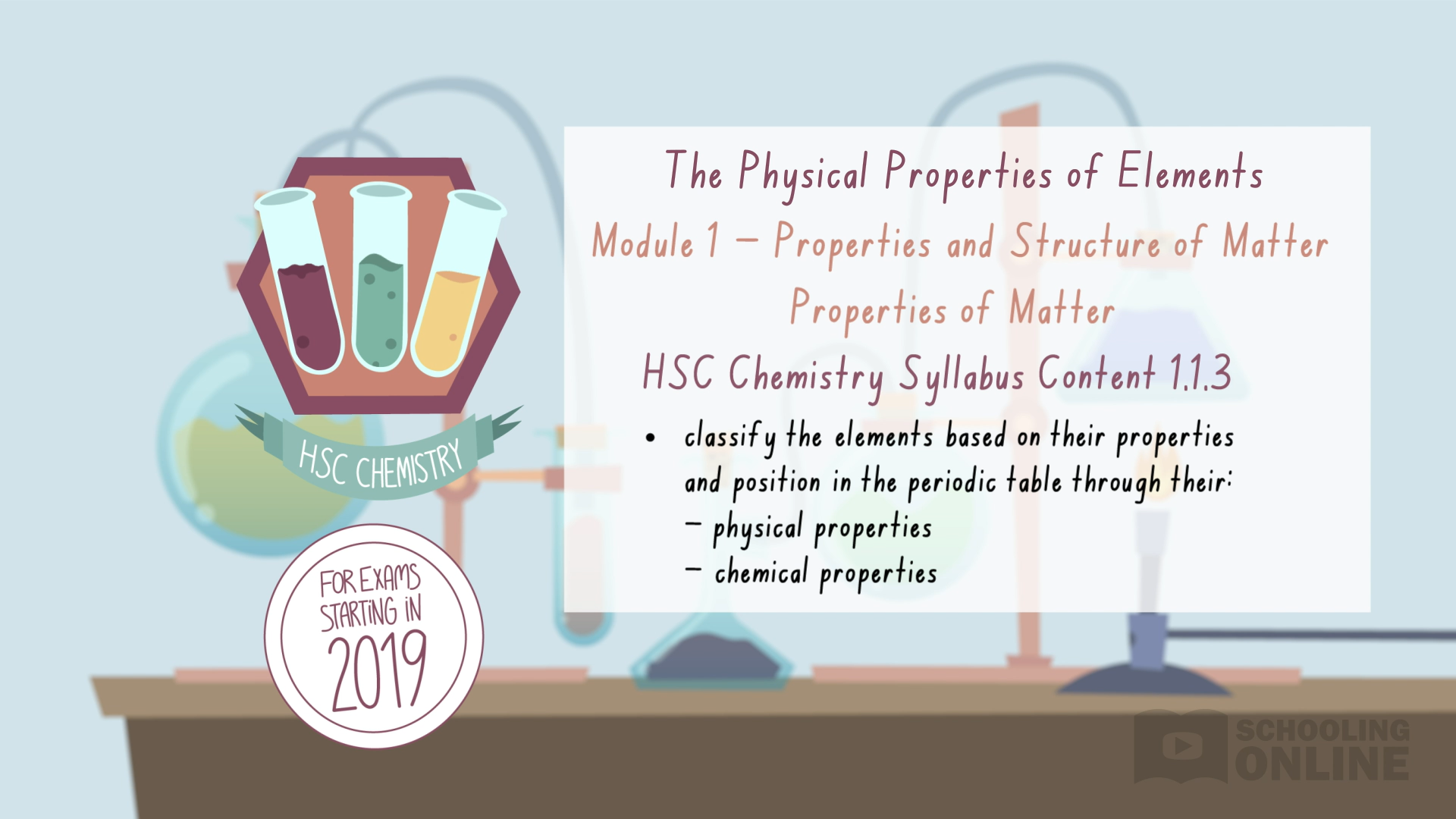 HSC CHEMISTRY

FOR EXAMS STARTING IN 2019

The Physical Properties of Elements

Module 1 – Properties and Structure of Matter

Properties of Matter

HSC Chemistry Syllabus Content 1.1.3

• classify the elements based on their properties and position in the periodic table through their:
– physical properties
– chemical properties

SCHOOLING ONLINE